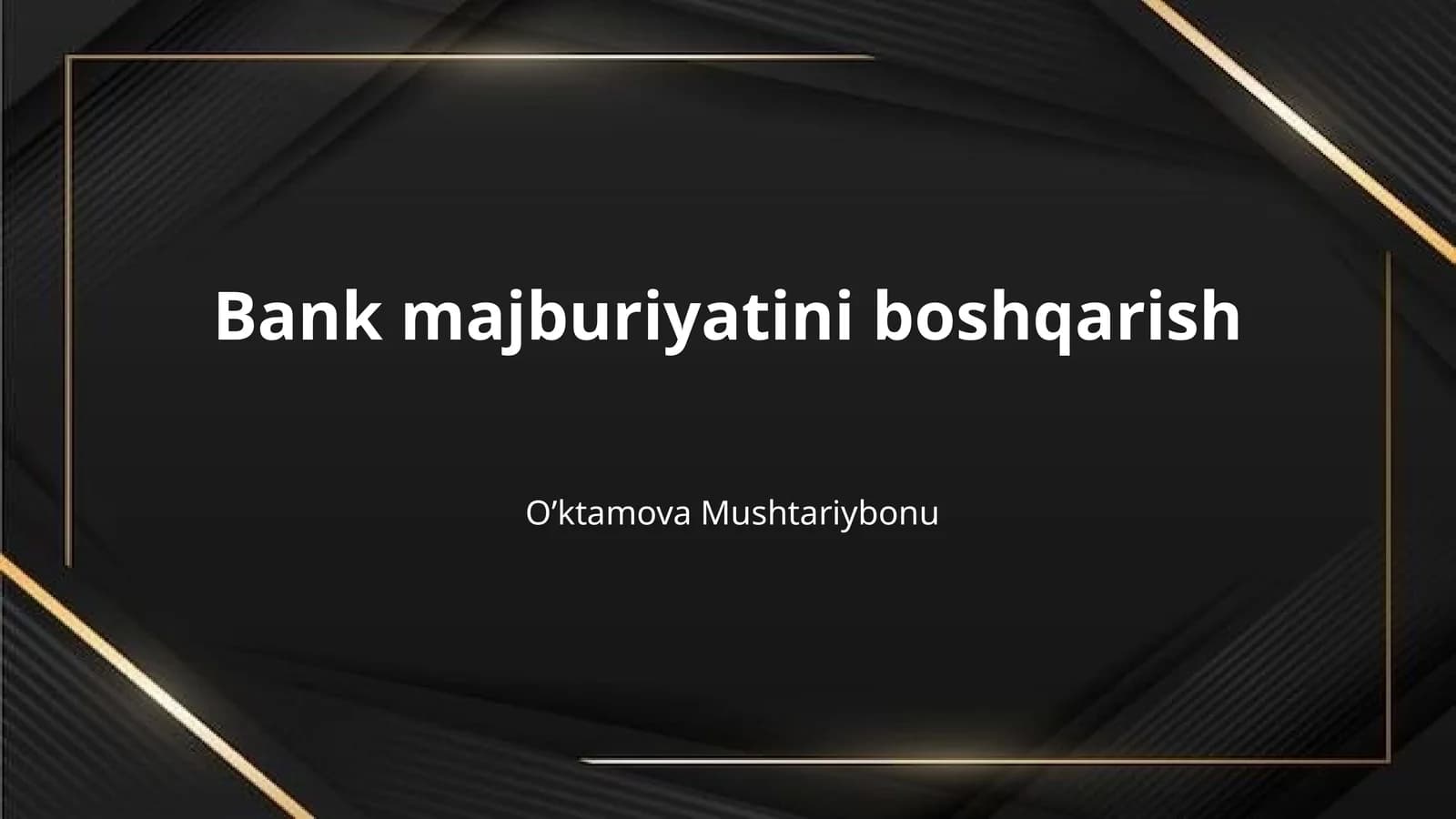 Bank majburiyatini boshqarish

O’ktamova Mushtariybonu